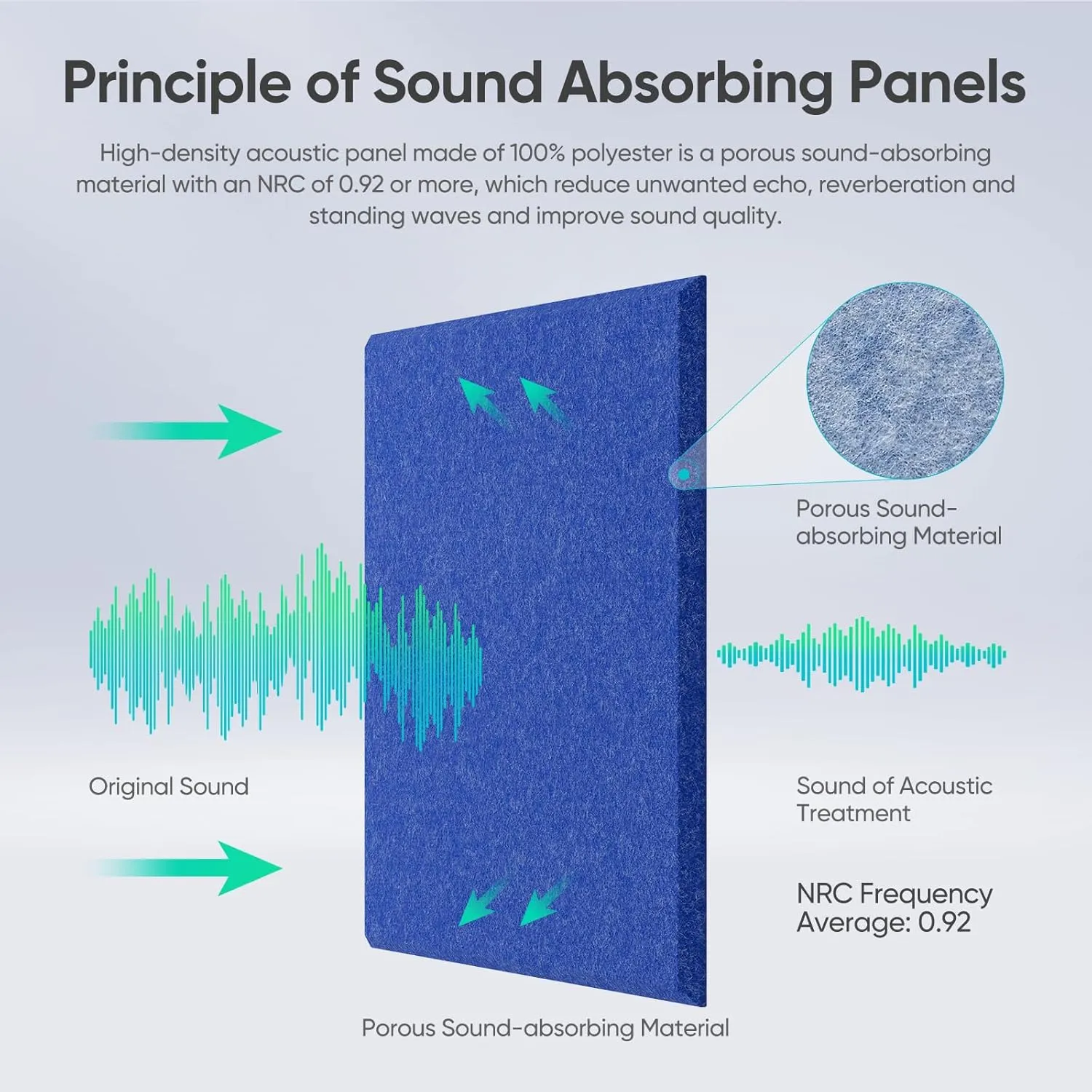 Principle of Sound Absorbing Panels

High-density acoustic panel made of 100% polyester is a porous sound-absorbing material with an NRC of 0.92 or more, which reduce unwanted echo, reverberation and standing waves and improve sound quality.

Porous Sound-absorbing Material

Original Sound

Sound of Acoustic Treatment

NRC Frequency Average: 0.92

Porous Sound-absorbing Material